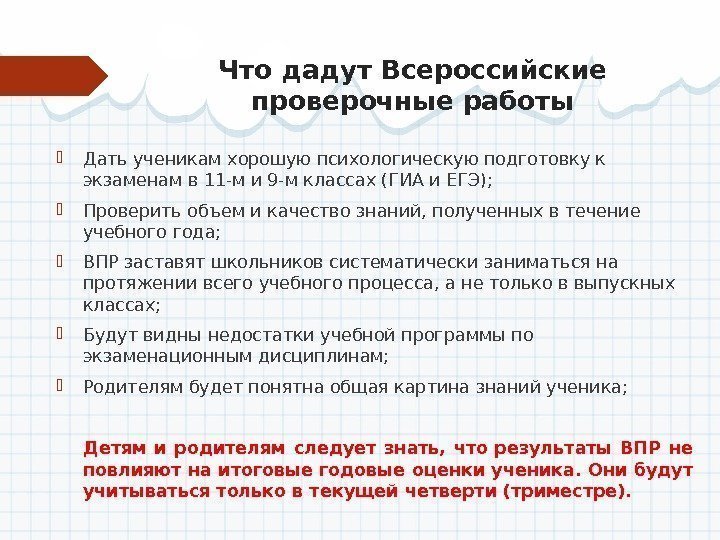 Что дадут Всероссийские проверочные работы

Дать ученикам хорошую психологическую подготовку к экзаменам в 11-м и 9-м классах (ГИА и ЕГЭ);

Проверить объем и качество знаний, полученных в течение учебного года;

ВПР заставят школьников систематически заниматься на протяжении всего учебного процесса, а не только в выпускных классах;

Будут видны недостатки учебной программы по экзаменационным дисциплинам;

Родителям будет понятна общая картина знаний ученика;

Детям и родителям следует знать, что результаты ВПР не повлияют на итоговые годовые оценки ученика. Они будут учитываться только в текущей четверти (триместре).